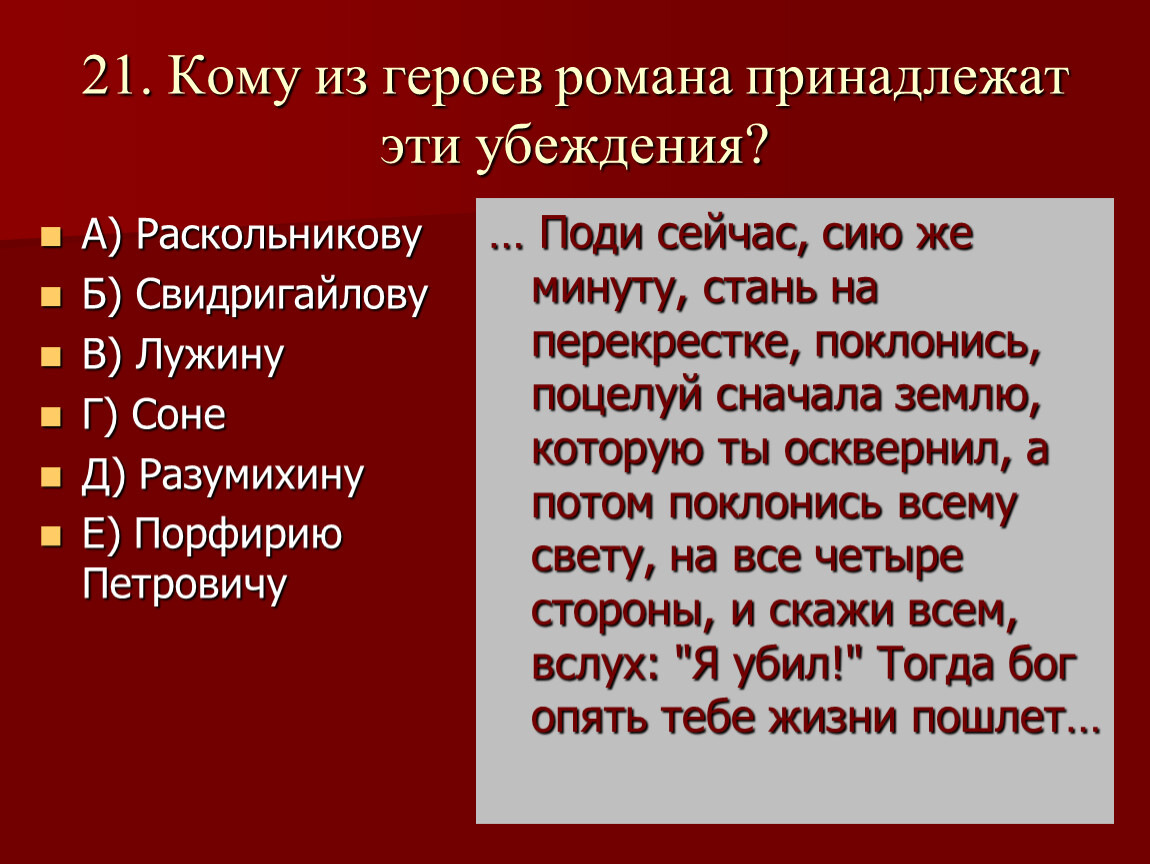 21. Кому из героев романа принадлежат эти убеждения?

А) Раскольникову
Б) Свидригайлову
В) Лужину
Г) Соне
Д) Разумихину
Е) Порфирию Петровичу

… Поди сейчас, сию же минуту, стань на перекрестке, поклонись, поцелуй сначала землю, которую ты осквернил, а потом поклонись всему свету, на все четыре стороны, и скажи всем, вслух: "Я убил!" Тогда бог опять тебе жизни пошлет…